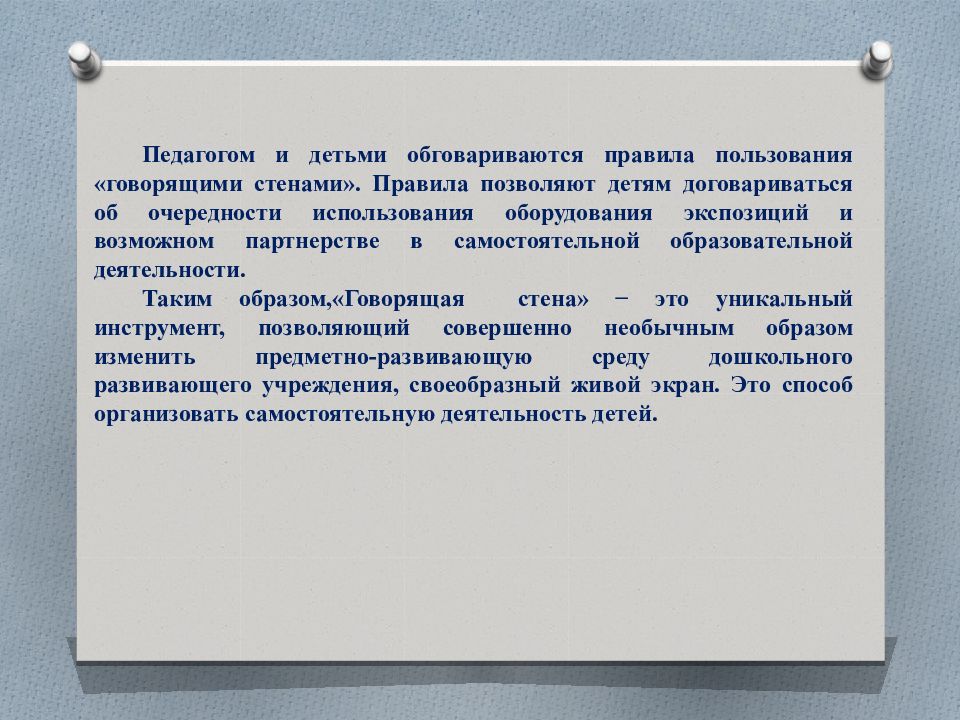 Педагогом и детьми обговариваются правила пользования «говорящими стенами». Правила позволяют детям договариваться об очередности использования оборудования экспозиций и возможном партнерстве в самостоятельной образовательной деятельности.

Таким образом,«Говорящая стена» − это уникальный инструмент, позволяющий совершенно необычным образом изменить предметно-развивающую среду дошкольного развивающего учреждения, своеобразный живой экран. Это способ организовать самостоятельную деятельность детей.